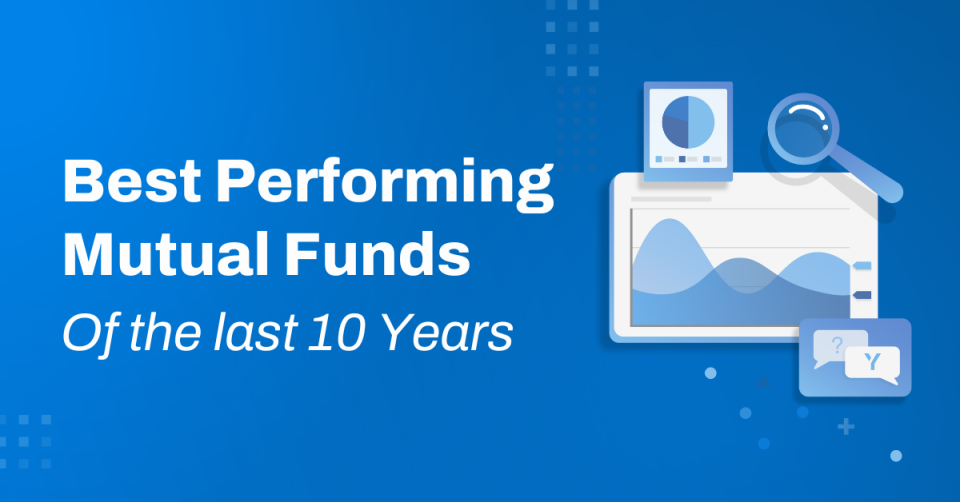 Best Performing Mutual Funds

Of the last 10 Years

?

Y